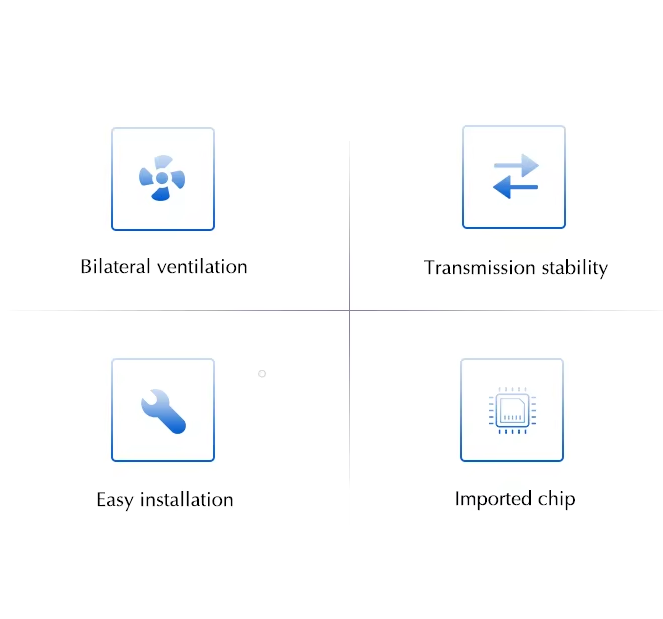 Bilateral ventilation

Transmission stability

Easy installation

Imported chip